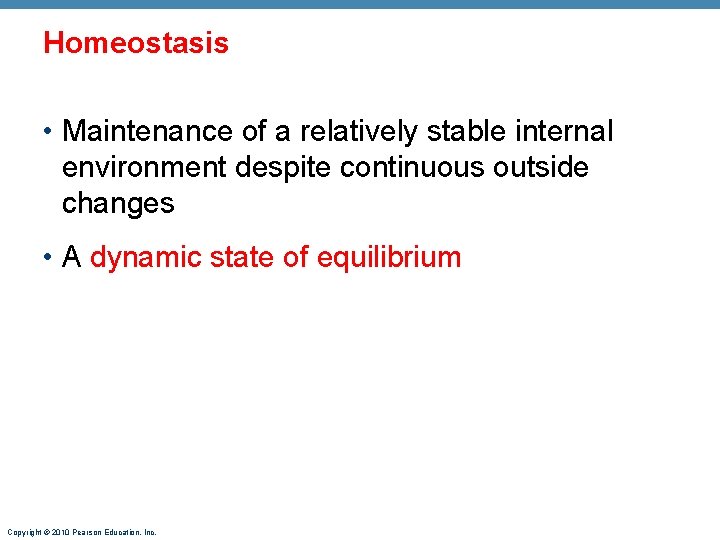 Homeostasis

• Maintenance of a relatively stable internal environment despite continuous outside changes

• A dynamic state of equilibrium

Copyright © 2010 Pearson Education, Inc.